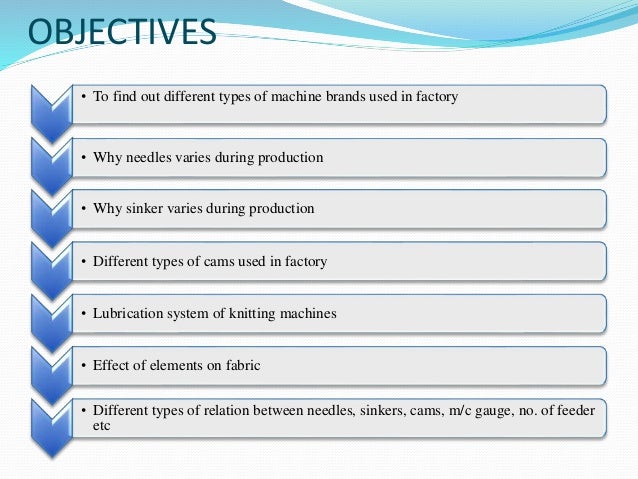 OBJECTIVES

• To find out different types of machine brands used in factory

• Why needles varies during production

• Why sinker varies during production

• Different types of cams used in factory

• Lubrication system of knitting machines

• Effect of elements on fabric

• Different types of relation between needles, sinkers, cams, m/c gauge, no. of feeder etc